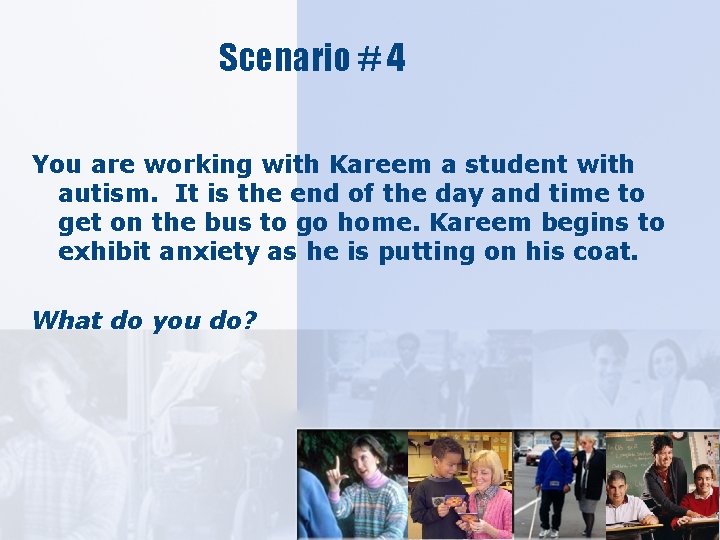 Scenario #4

You are working with Kareem a student with autism. It is the end of the day and time to get on the bus to go home. Kareem begins to exhibit anxiety as he is putting on his coat.

What do you do?